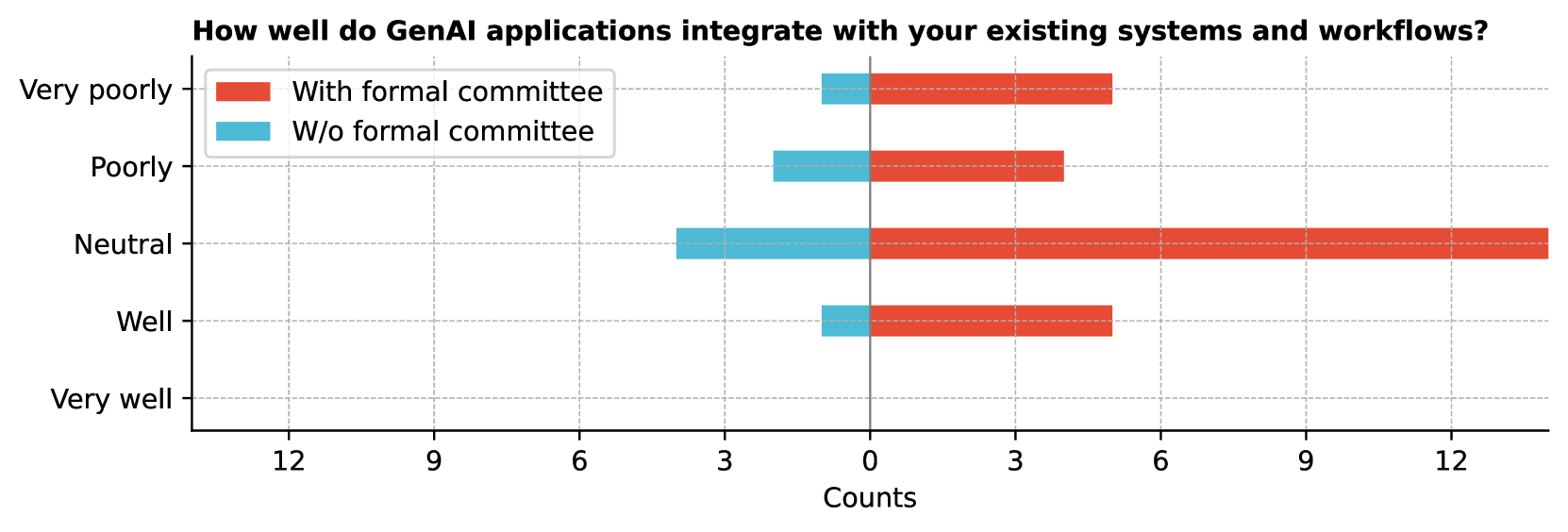 How well do GenAI applications integrate with your existing systems and workflows?

With formal committee
W/o formal committee

Very poorly
Poorly
Neutral
Well
Very well

12
9
6
3
0
3
6
9
12

Counts